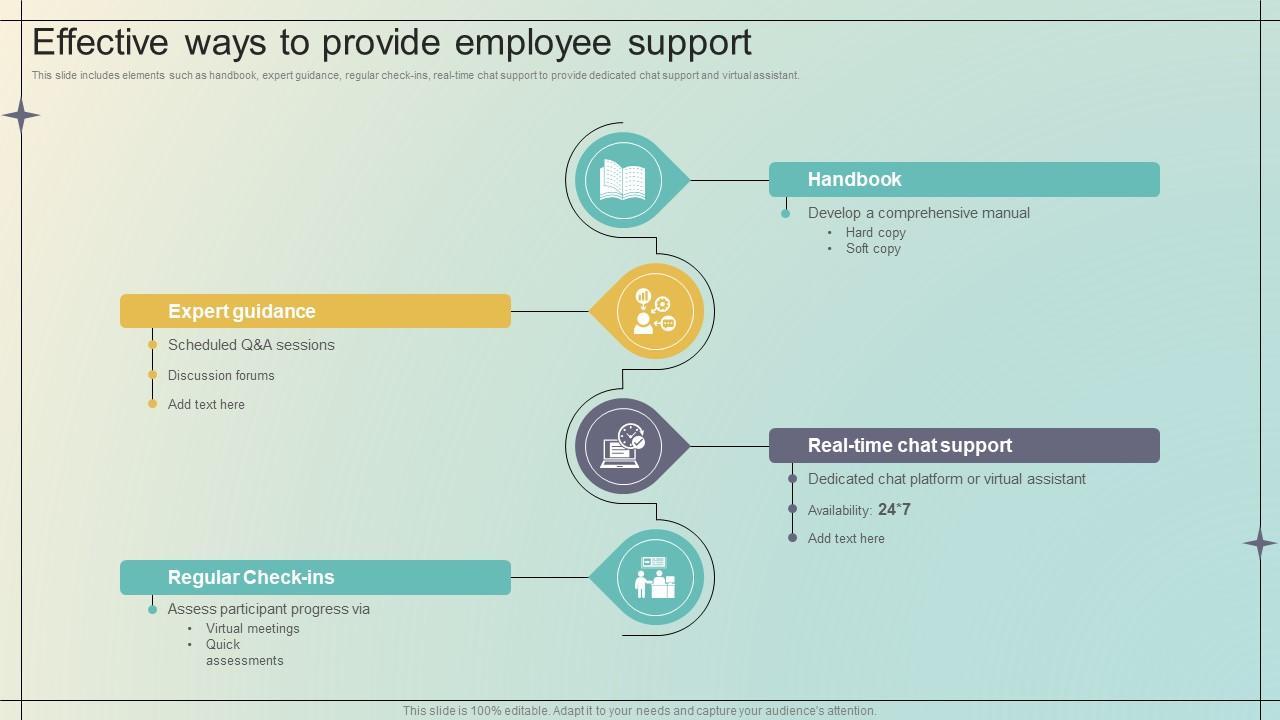 Effective ways to provide employee support

This slide includes elements such as handbook, expert guidance, regular check-ins, real-time chat support to provide dedicated chat support and virtual assistant.

Handbook

Develop a comprehensive manual
• Hard copy
• Soft copy

Expert guidance

Scheduled Q&A sessions

Discussion forums

Add text here

Real-time chat support

Dedicated chat platform or virtual assistant

Availability: 24*7

Add text here

Regular Check-ins

Assess participant progress via
• Virtual meetings
• Quick assessments

This slide is 100% editable. Adapt it to your needs and capture your audience's attention.